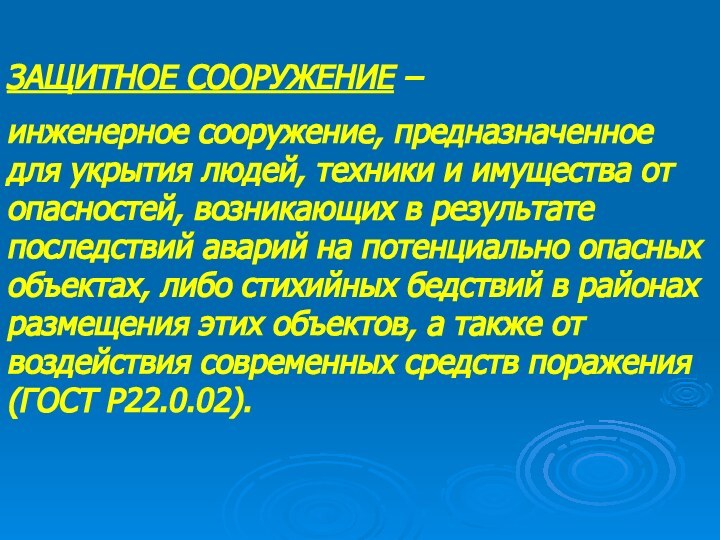 ЗАЩИТНОЕ СООРУЖЕНИЕ –

инженерное сооружение, предназначенное для укрытия людей, техники и имущества от опасностей, возникающих в результате последствий аварий на потенциально опасных объектах, либо стихийных бедствий в районах размещения этих объектов, а также от воздействия современных средств поражения (ГОСТ Р22.0.02).